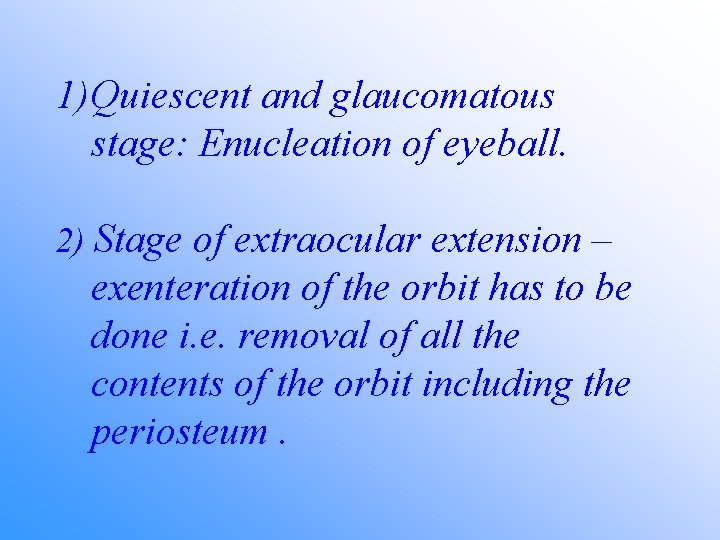 1)Quiescent and glaucomatous stage: Enucleation of eyeball.

2) Stage of extraocular extension – exenteration of the orbit has to be done i.e. removal of all the contents of the orbit including the periosteum .